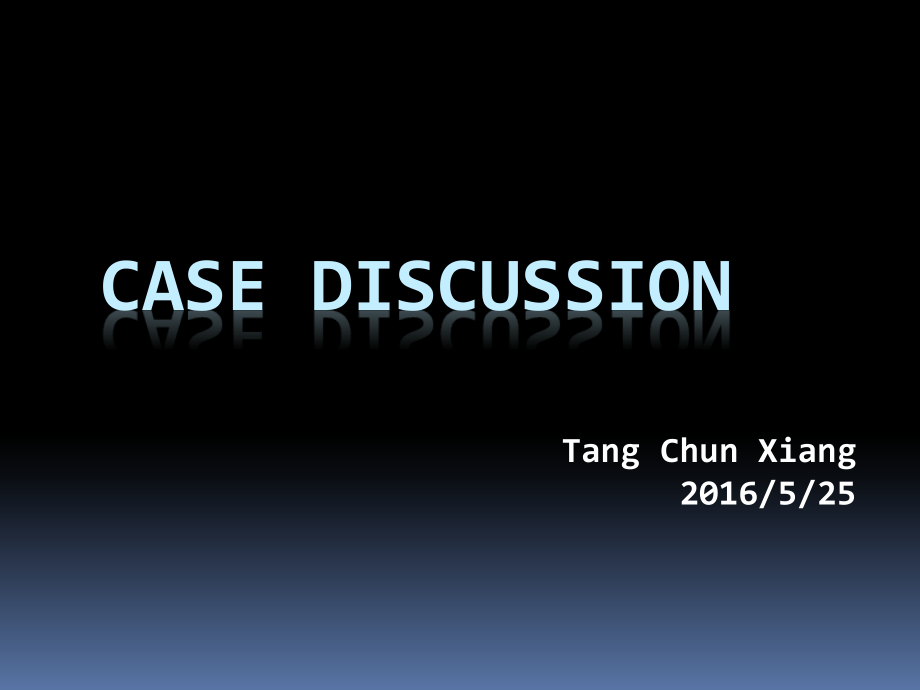 CASE DISCUSSION

Tang Chun Xiang
2016/5/25